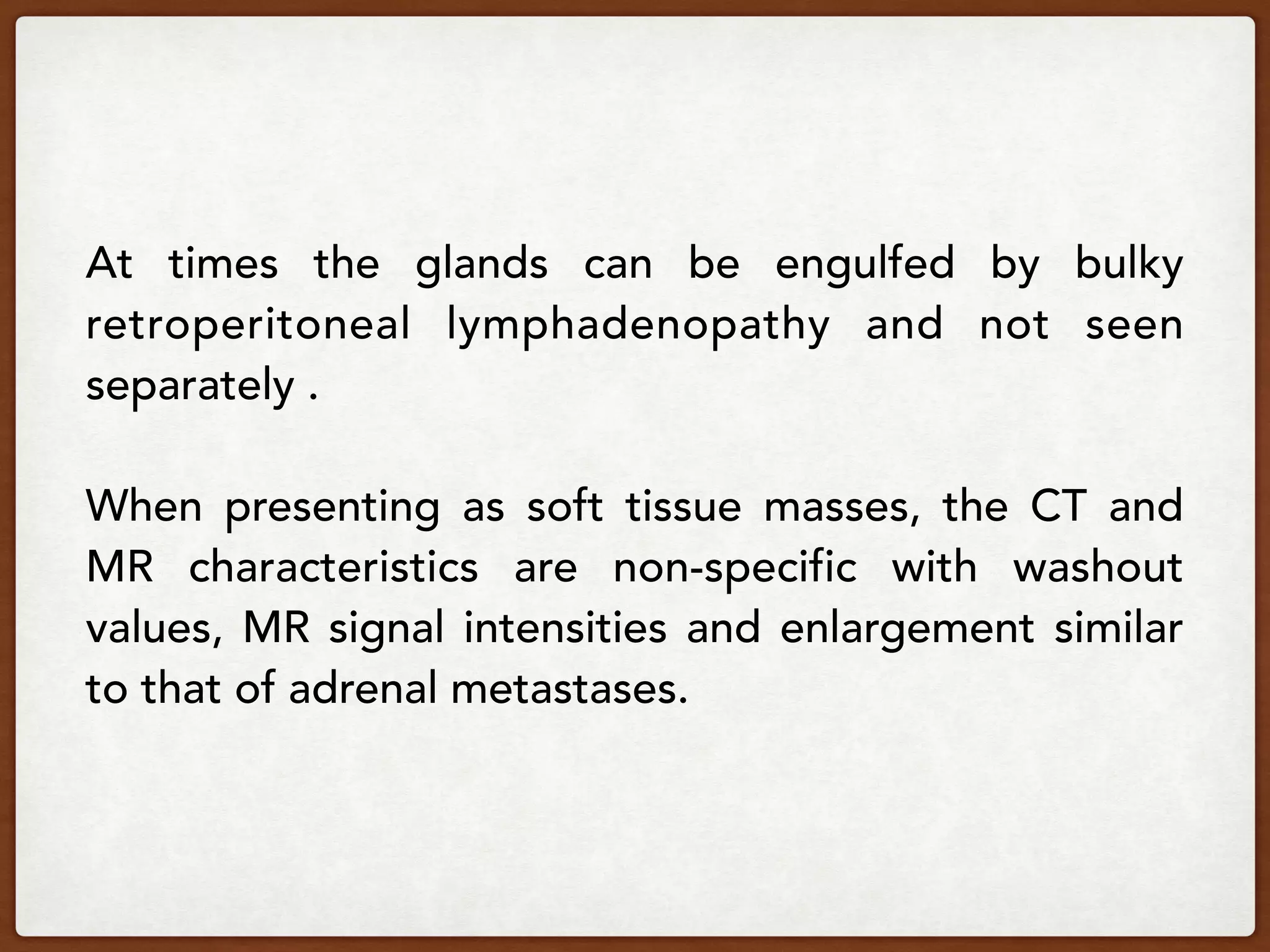 At times the glands can be engulfed by bulky retroperitoneal lymphadenopathy and not seen separately .

When presenting as soft tissue masses, the CT and MR characteristics are non-specific with washout values, MR signal intensities and enlargement similar to that of adrenal metastases.